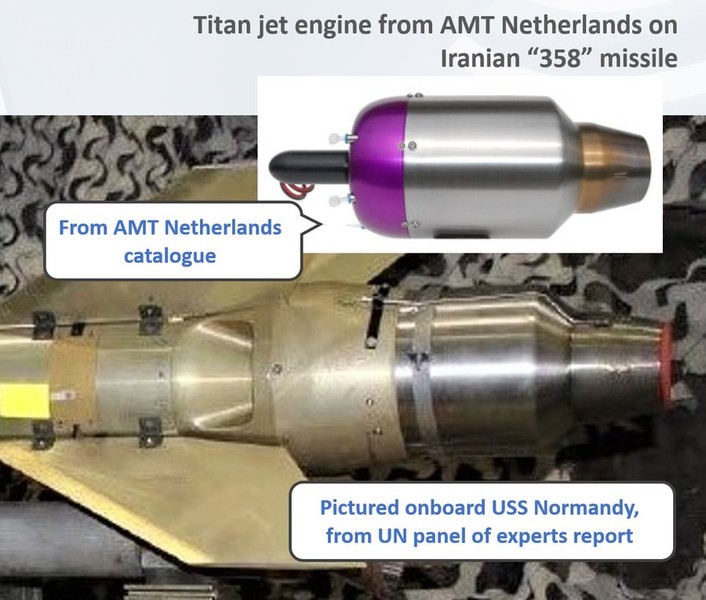 Titan jet engine from AMT Netherlands on Iranian “358” missile

From AMT Netherlands catalogue

Pictured onboard USS Normandy, from UN panel of experts report